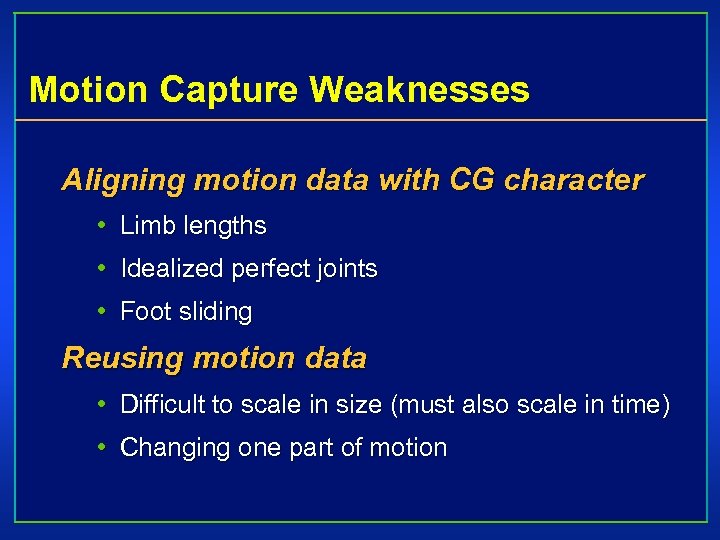 Motion Capture Weaknesses

Aligning motion data with CG character

• Limb lengths

• Idealized perfect joints

• Foot sliding

Reusing motion data

• Difficult to scale in size (must also scale in time)

• Changing one part of motion